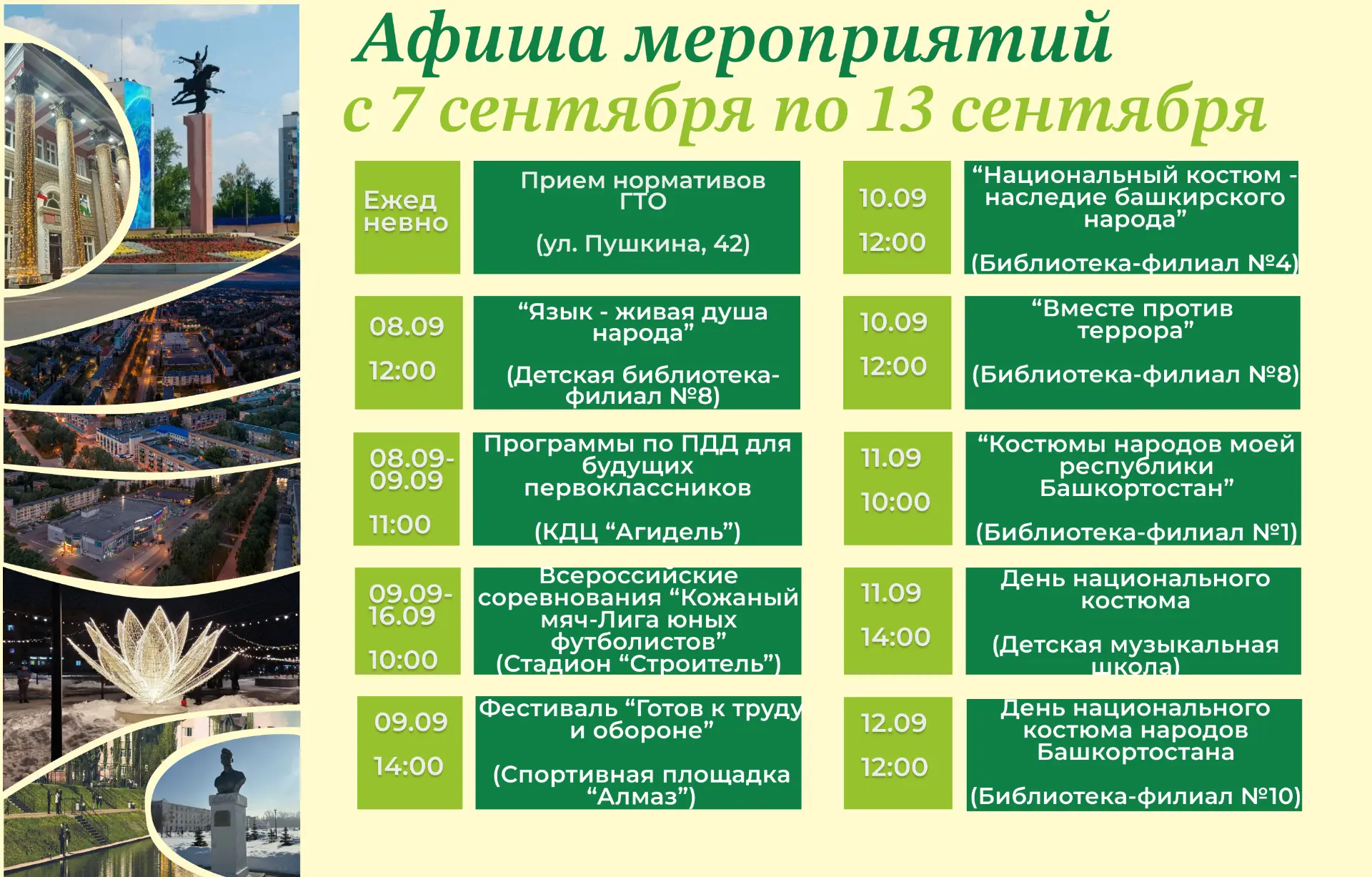 Афиша мероприятий
с 7 сентября по 13 сентября

Ежедневно

Прием нормативов ГТО

(ул. Пушкина, 42)

08.09

12:00

“Язык - живая душа народа”

(Детская библиотека-филиал №8)

08.09-09.09

11:00

Программы по ПДД для будущих первоклассников

(КДЦ “Агидель”)

09.09-16.09

10:00

Всероссийские соревнования “Кожаный мяч-Лига юных футболистов”
(Стадион “Строитель”)

09.09

14:00

Фестиваль “Готов к труду и обороне”

(Спортивная площадка “Алмаз”)

10.09

12:00

“Национальный костюм - наследие башкирского народа”

(Библиотека-филиал №4)

10.09

12:00

“Вместе против террора”

(Библиотека-филиал №8)

11.09

10:00

“Костюмы народов моей республики Башкортостан”

(Библиотека-филиал №1)

11.09

14:00

День национального костюма

(Детская музыкальная школа)

12.09

12:00

День национального костюма народов Башкортостана

(Библиотека-филиал №10)